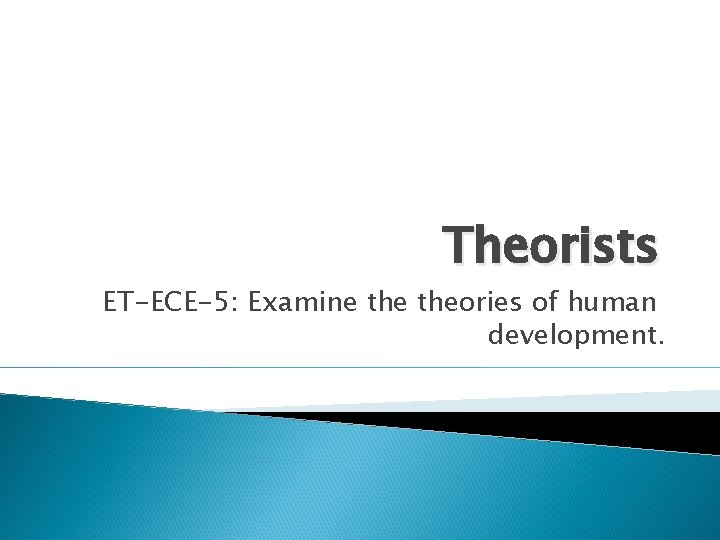 Theorists

ET-ECE-5: Examine the theories of human development.